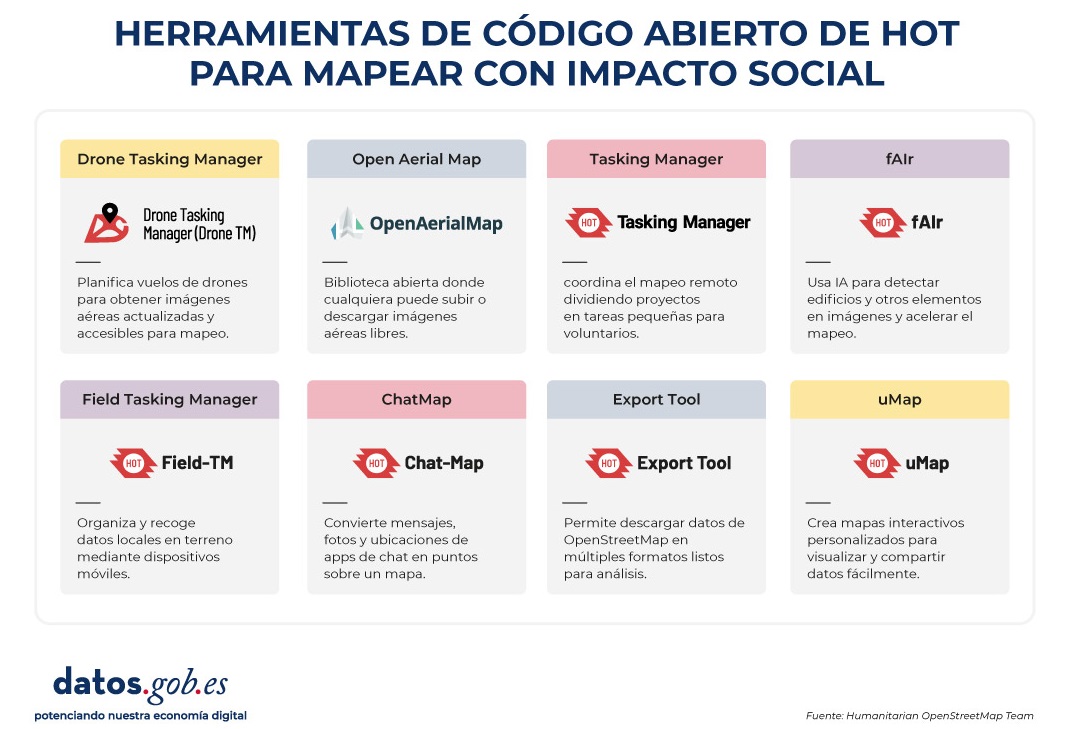 HERRAMIENTAS DE CÓDIGO ABIERTO DE HOT PARA MAPEAR CON IMPACTO SOCIAL

Drone Tasking Manager

Drone Tasking Manager (Drone TM)

Planifica vuelos de drones para obtener imágenes aéreas actualizadas y accesibles para mapeo.

Open Aerial Map

OpenAerialMap

Biblioteca abierta donde cualquiera puede subir o descargar imágenes aéreas libres.

Tasking Manager

HOT Tasking Manager

coordina el mapeo remoto dividiendo proyectos en tareas pequeñas para voluntarios.

fAIr

HOT fAIr

Usa IA para detectar edificios y otros elementos en imágenes y acelerar el mapeo.

Field Tasking Manager

HOT Field-TM

Organiza y recoge datos locales en terreno mediante dispositivos móviles.

ChatMap

HOT Chat-Map

Convierte mensajes, fotos y ubicaciones de apps de chat en puntos sobre un mapa.

Export Tool

HOT Export Tool

Permite descargar datos de OpenStreetMap en múltiples formatos listos para análisis.

uMap

HOT uMap

Crea mapas interactivos personalizados para visualizar y compartir datos fácilmente.

datos.gob.es
potenciando nuestra economía digital

Fuente: Humanitarian OpenStreetMap Team